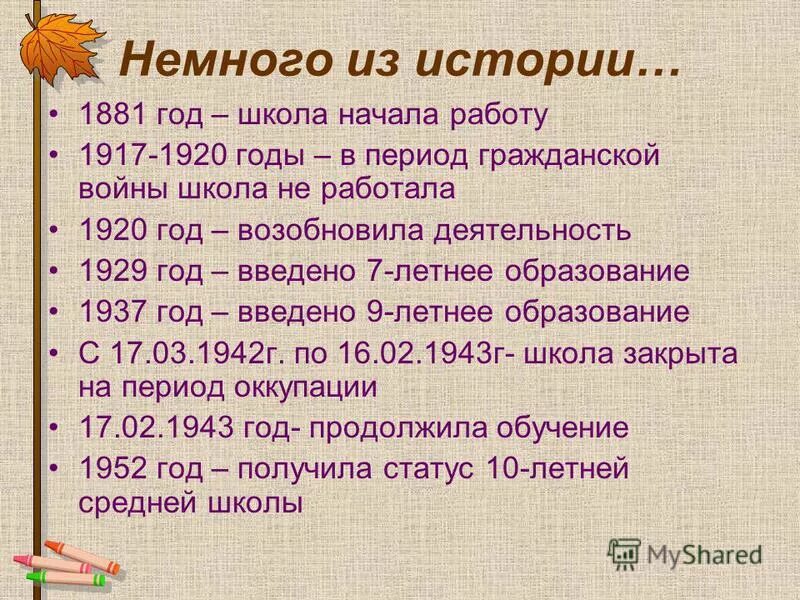 Немного из истории…

• 1881 год – школа начала работу
• 1917-1920 годы – в период гражданской войны школа не работала
• 1920 год – возобновила деятельность
• 1929 год – введено 7-летнее образование
• 1937 год – введено 9-летнее образование
• С 17.03.1942г. по 16.02.1943г- школа закрыта на период оккупации
• 17.02.1943 год- продолжила обучение
• 1952 год – получила статус 10-летней средней школы

MyShared